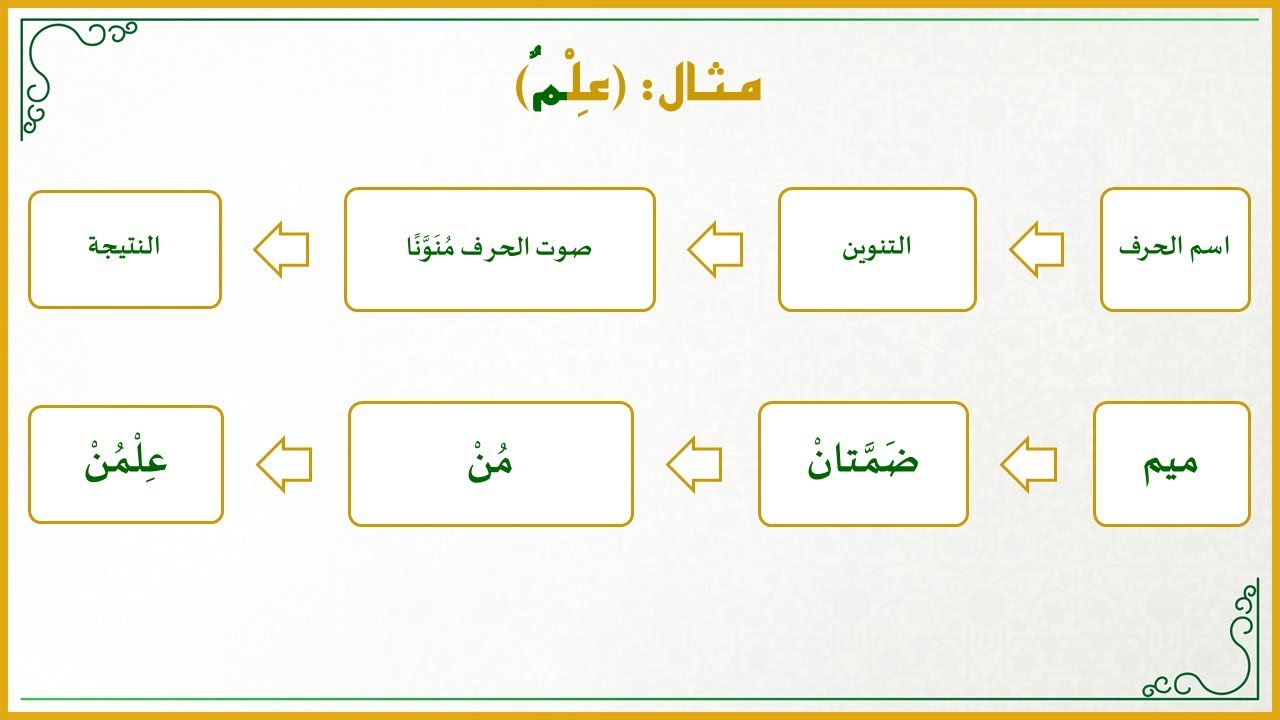 مثال: (عِلْمٌ)

اسم الحرف
التنوين
صوت الحرف مُنَوَّنًا
النتيجة

ميم
ضَمَّتانْ
مُنْ
عِلْمُنْ